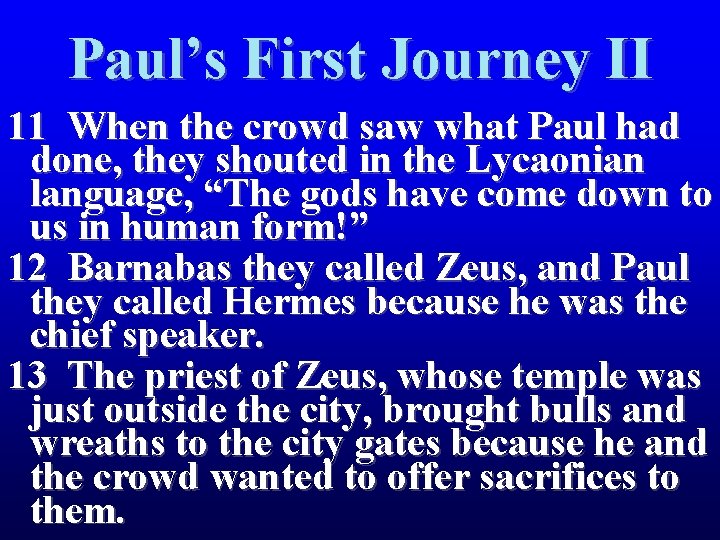 Paul’s First Journey II

11 When the crowd saw what Paul had done, they shouted in the Lycaonian language, “The gods have come down to us in human form!”

12 Barnabas they called Zeus, and Paul they called Hermes because he was the chief speaker.

13 The priest of Zeus, whose temple was just outside the city, brought bulls and wreaths to the city gates because he and the crowd wanted to offer sacrifices to them.